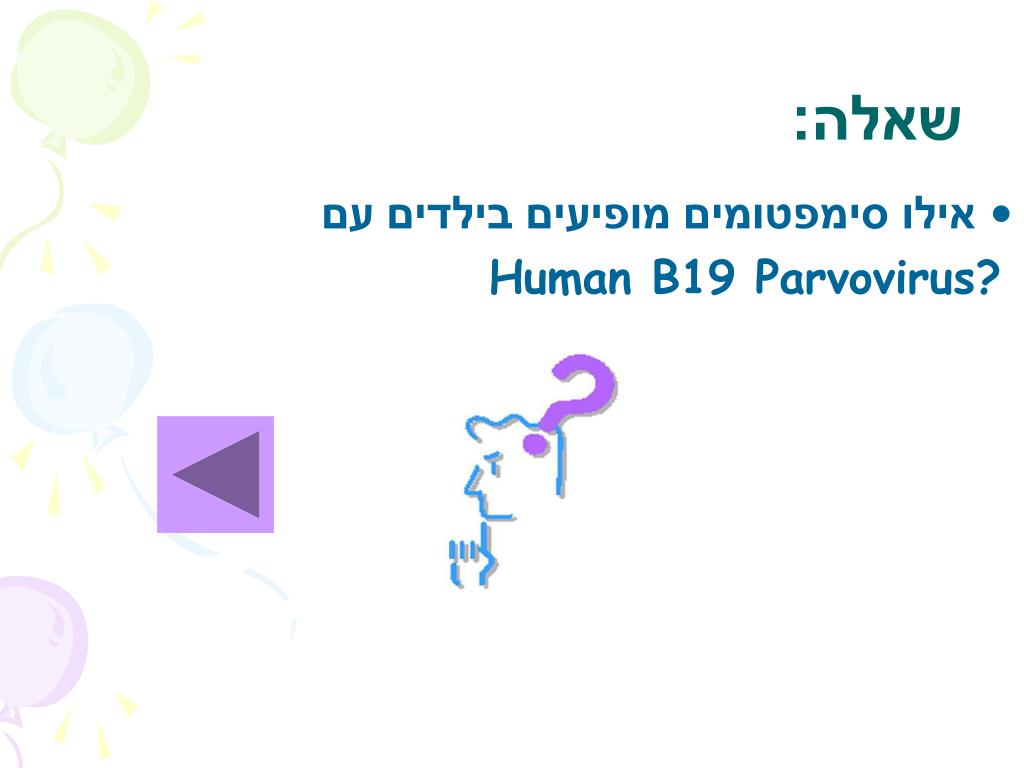 שאלה:

• אילו סימפטומים מופיעים בילדים עם Human B19 Parvovirus?